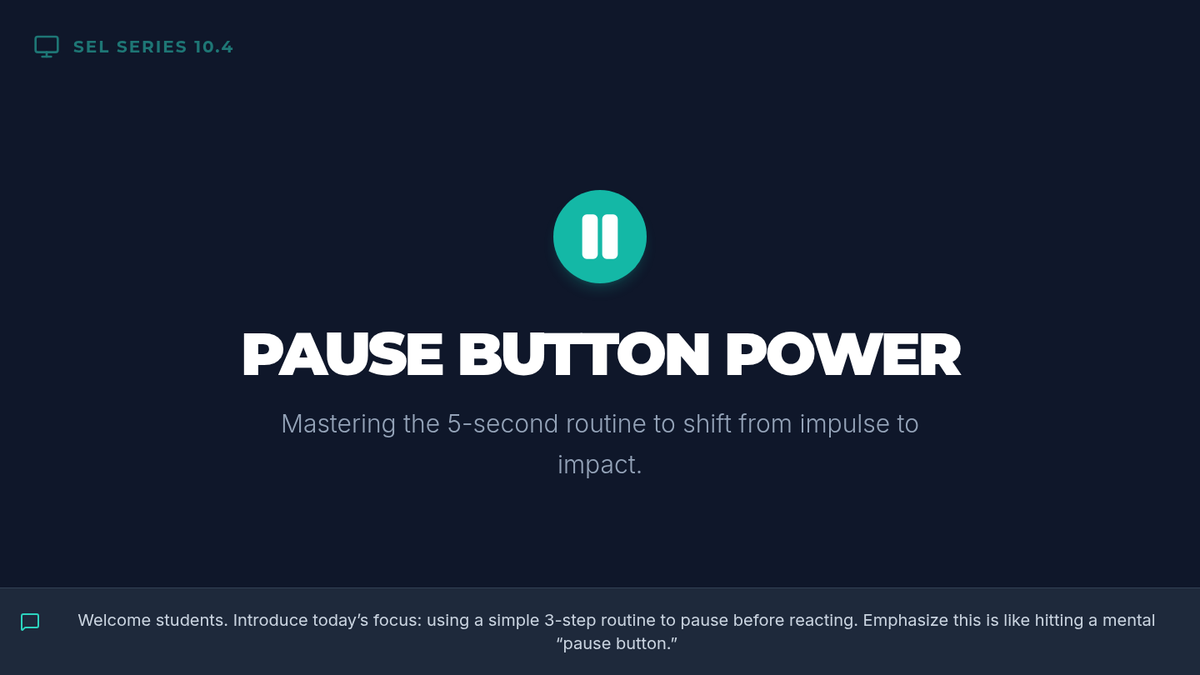 SEL SERIES 10.4

PAUSE BUTTON POWER

Mastering the 5-second routine to shift from impulse to impact.

Welcome students. Introduce today's focus: using a simple 3-step routine to pause before reacting. Emphasize this is like hitting a mental "pause button."